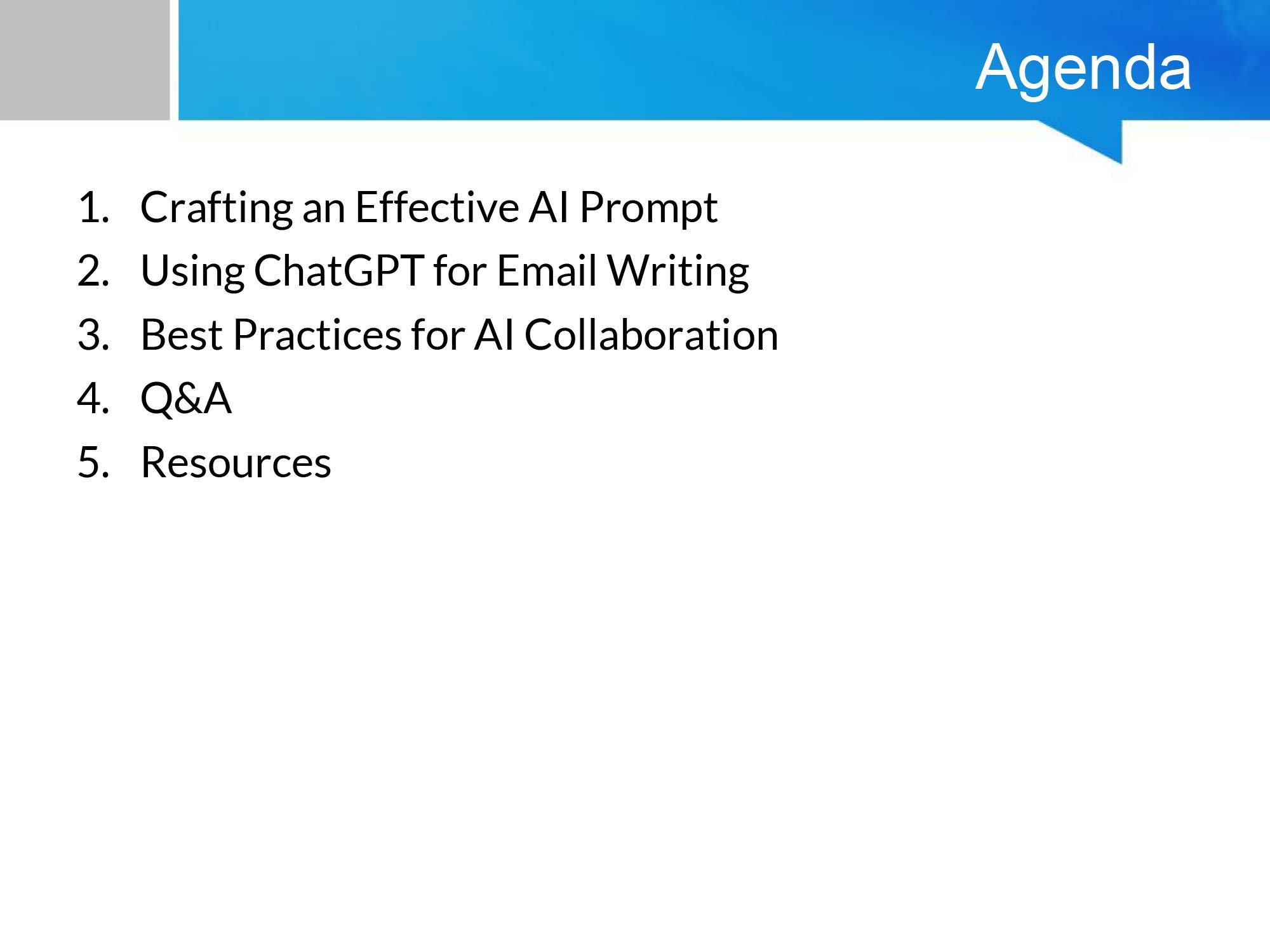 Agenda

1. Crafting an Effective AI Prompt
2. Using ChatGPT for Email Writing
3. Best Practices for AI Collaboration
4. Q&A
5. Resources